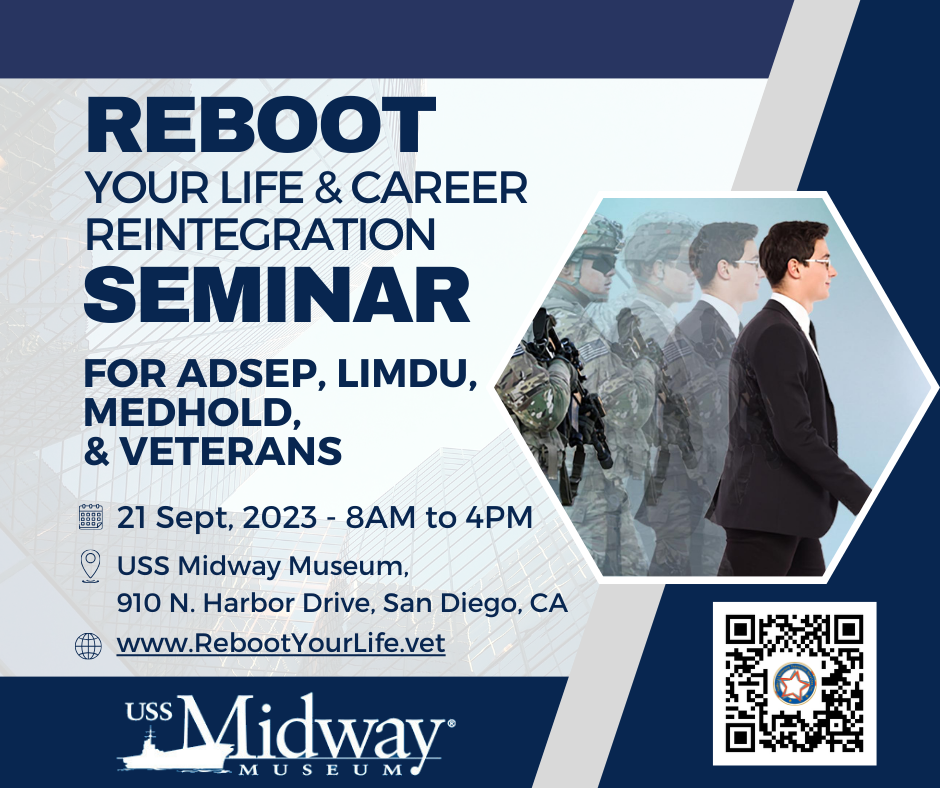 REBOOT
YOUR LIFE & CAREER
REINTEGRATION
SEMINAR

FOR ADSEP, LIMDU, MEDHOLD, & VETERANS

21 Sept, 2023 - 8AM to 4PM

USS Midway Museum,
910 N. Harbor Drive, San Diego, CA

www.RebootYourLife.vet

USS Midway MUSEUM